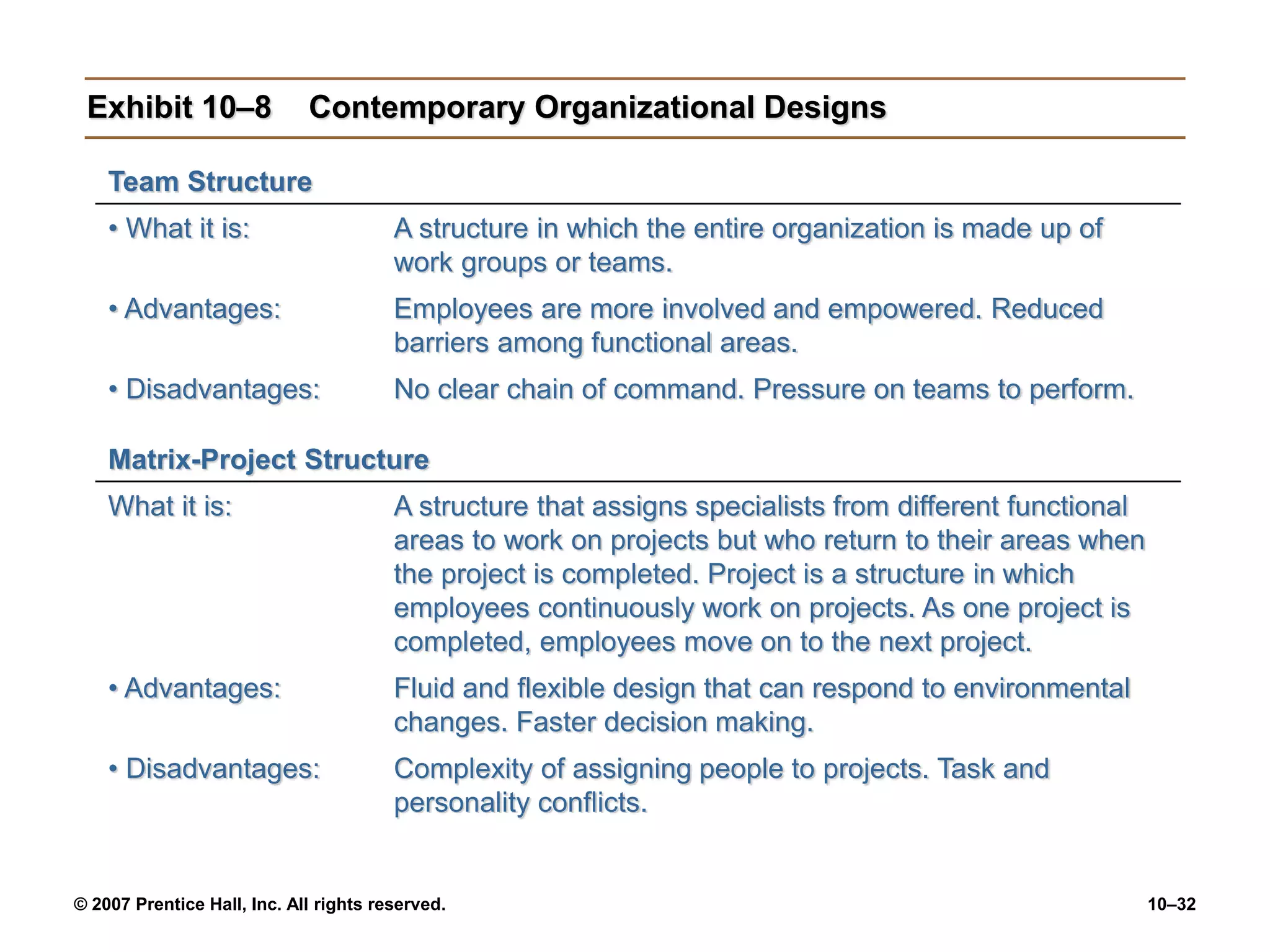 Exhibit 10–8 Contemporary Organizational Designs

Team Structure

• What it is: A structure in which the entire organization is made up of work groups or teams.

• Advantages: Employees are more involved and empowered. Reduced barriers among functional areas.

• Disadvantages: No clear chain of command. Pressure on teams to perform.

Matrix-Project Structure

What it is: A structure that assigns specialists from different functional areas to work on projects but who return to their areas when the project is completed. Project is a structure in which employees continuously work on projects. As one project is completed, employees move on to the next project.

• Advantages: Fluid and flexible design that can respond to environmental changes. Faster decision making.

• Disadvantages: Complexity of assigning people to projects. Task and personality conflicts.

© 2007 Prentice Hall, Inc. All rights reserved.

10–32